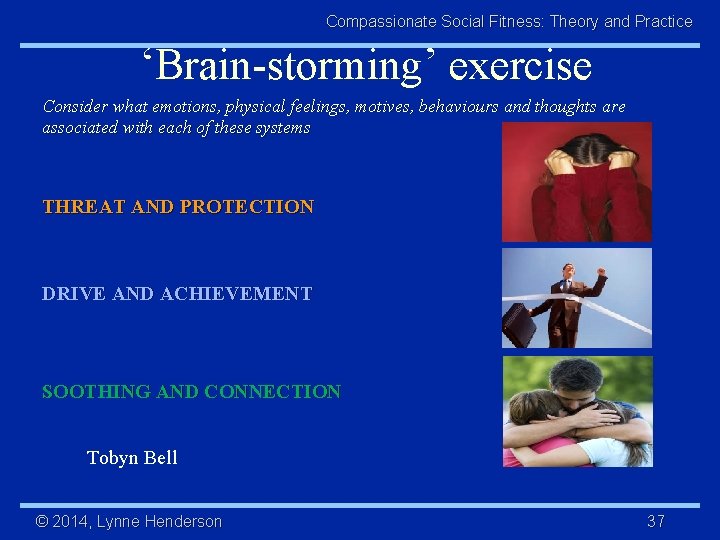 Compassionate Social Fitness: Theory and Practice

‘Brain-storming’ exercise

Consider what emotions, physical feelings, motives, behaviours and thoughts are associated with each of these systems

THREAT AND PROTECTION

DRIVE AND ACHIEVEMENT

SOOTHING AND CONNECTION

Tobyn Bell

© 2014, Lynne Henderson

37